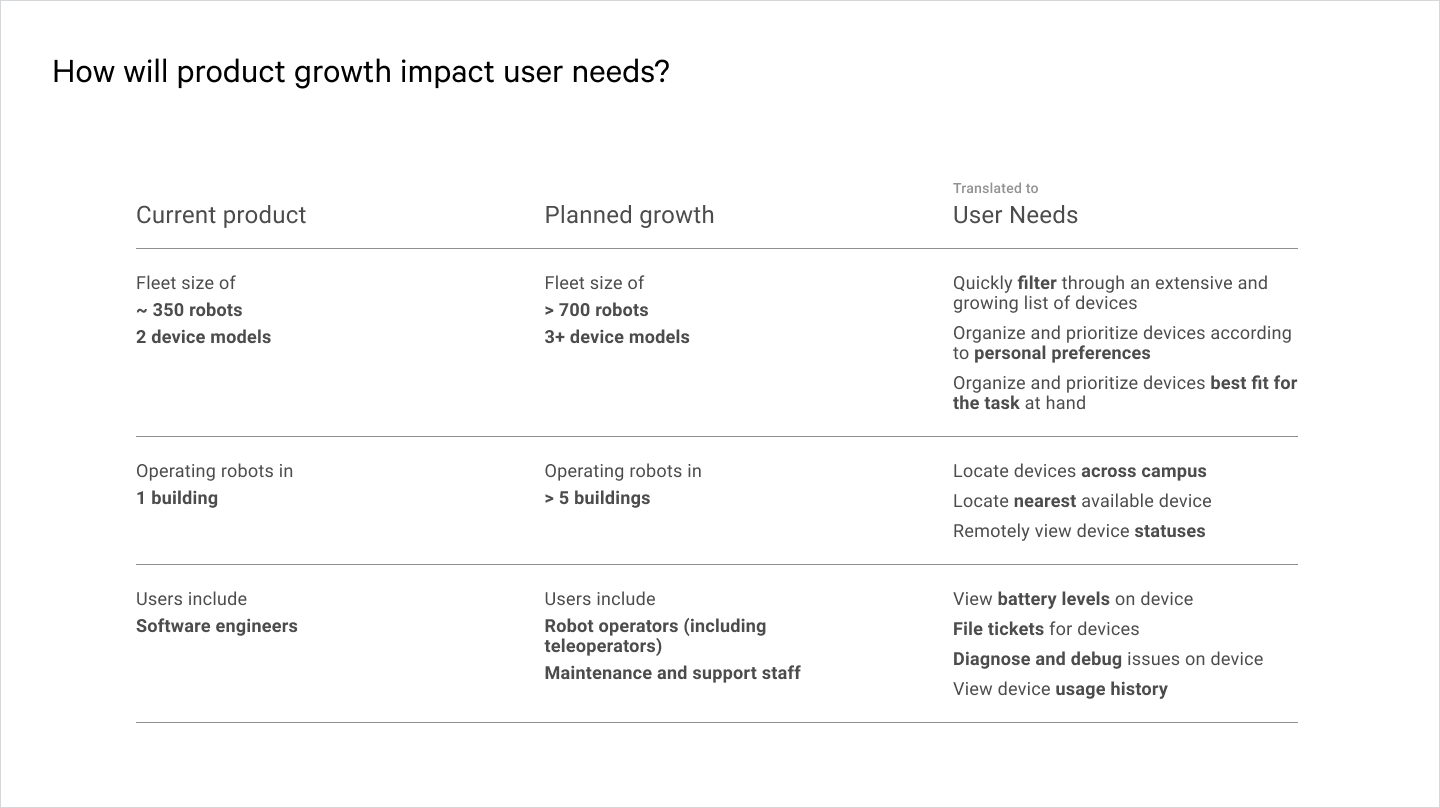 How will product growth impact user needs?

| Current product | Planned growth | Translated to User Needs |
|---|---|---|
| Fleet size of ~ 350 robots 2 device models | Fleet size of > 700 robots 3+ device models | Quickly filter through an extensive and growing list of devices Organize and prioritize devices according to personal preferences Organize and prioritize devices best fit for the task at hand |
| Operating robots in 1 building | Operating robots in > 5 buildings | Locate devices across campus Locate nearest available device Remotely view device statuses |
| Users include Software engineers | Users include Robot operators (including teleoperators) Maintenance and support staff | View battery levels on device File tickets for devices Diagnose and debug issues on device View device usage history |